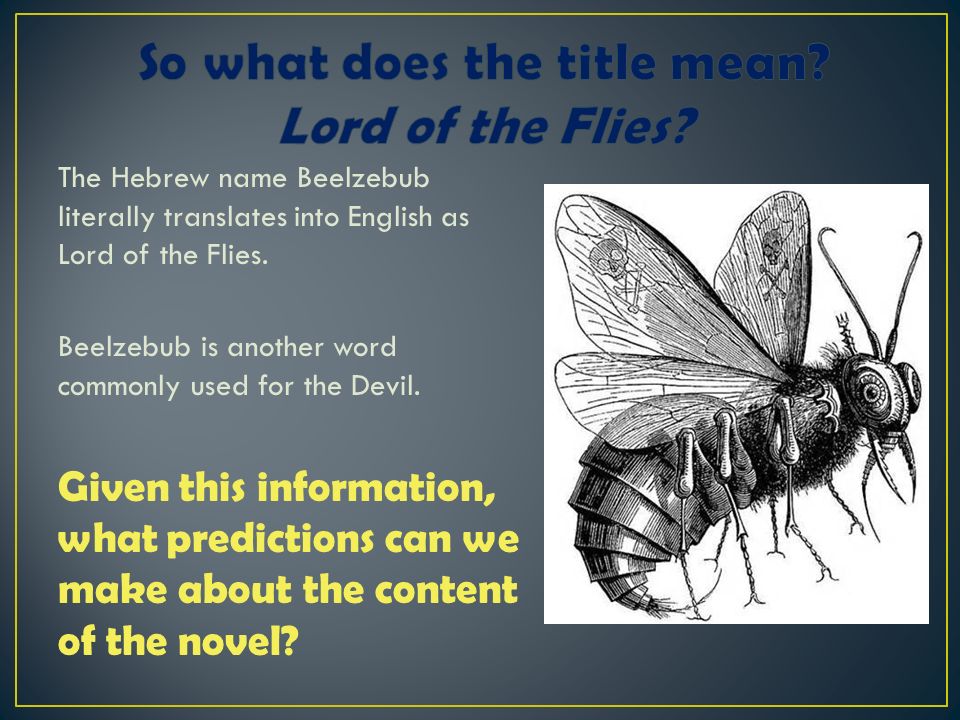 So what does the title mean?
Lord of the Flies?

The Hebrew name Beelzebub literally translates into English as Lord of the Flies.

Beelzebub is another word commonly used for the Devil.

Given this information, what predictions can we make about the content of the novel?